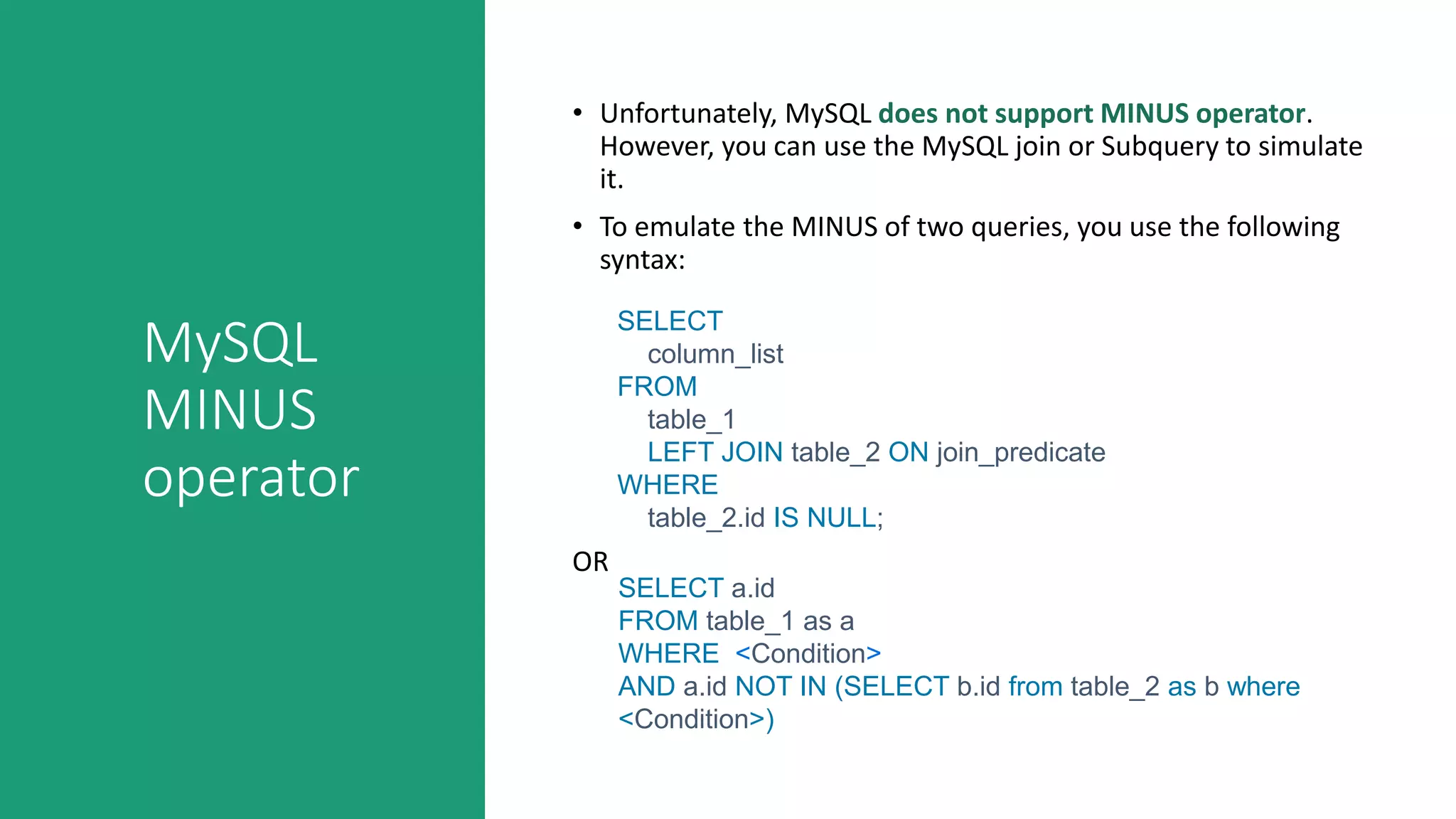 MySQL MINUS operator

• Unfortunately, MySQL does not support MINUS operator. However, you can use the MySQL join or Subquery to simulate it.

• To emulate the MINUS of two queries, you use the following syntax:

SELECT
column_list
FROM
table_1
LEFT JOIN table_2 ON join_predicate
WHERE
table_2.id IS NULL;

OR

SELECT a.id
FROM table_1 as a
WHERE <Condition>
AND a.id NOT IN (SELECT b.id from table_2 as b where <Condition>)